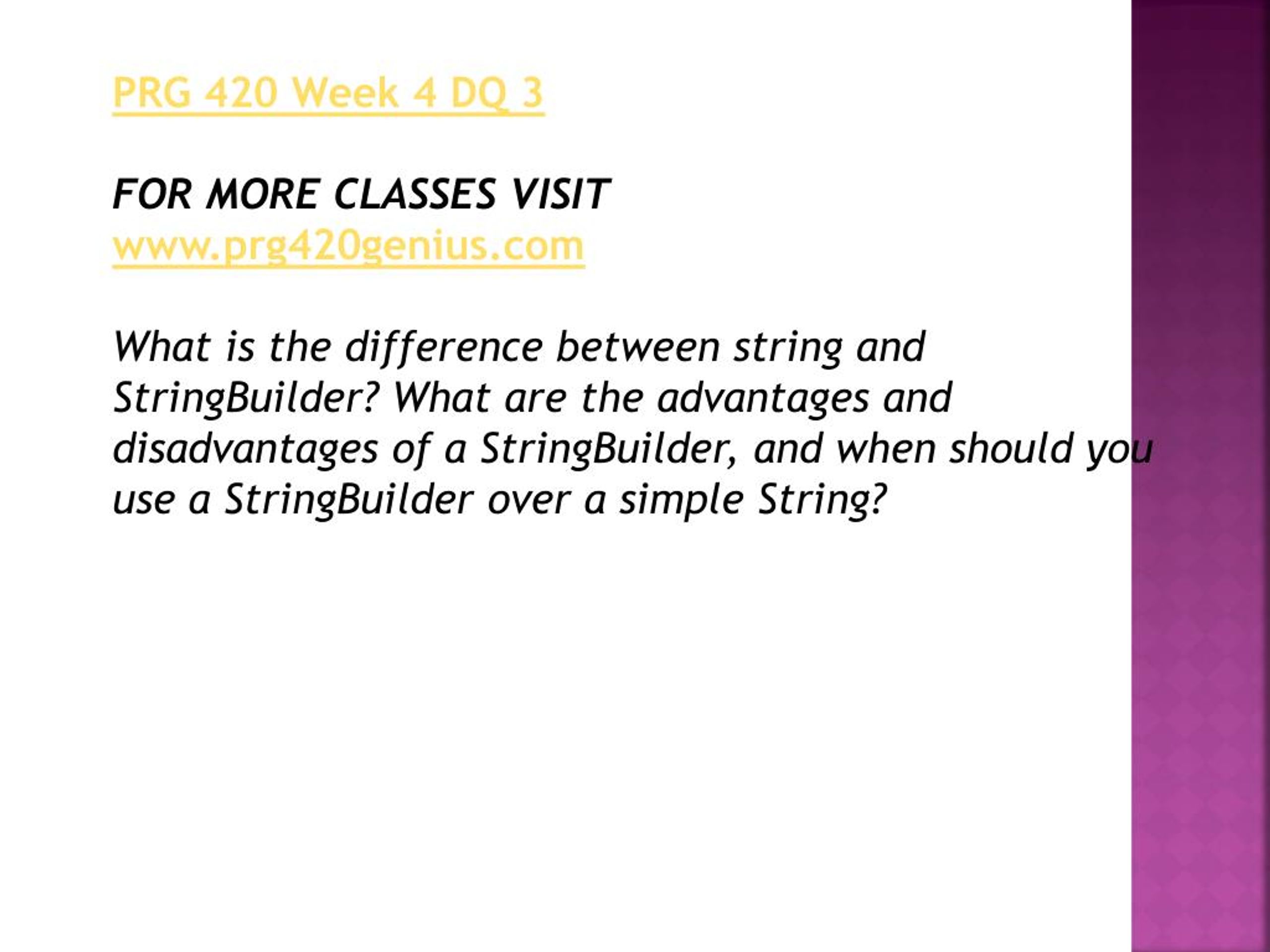 PRG 420 Week 4 DQ 3

FOR MORE CLASSES VISIT
www.prg420genius.com

What is the difference between string and StringBuilder? What are the advantages and disadvantages of a StringBuilder, and when should you use a StringBuilder over a simple String?